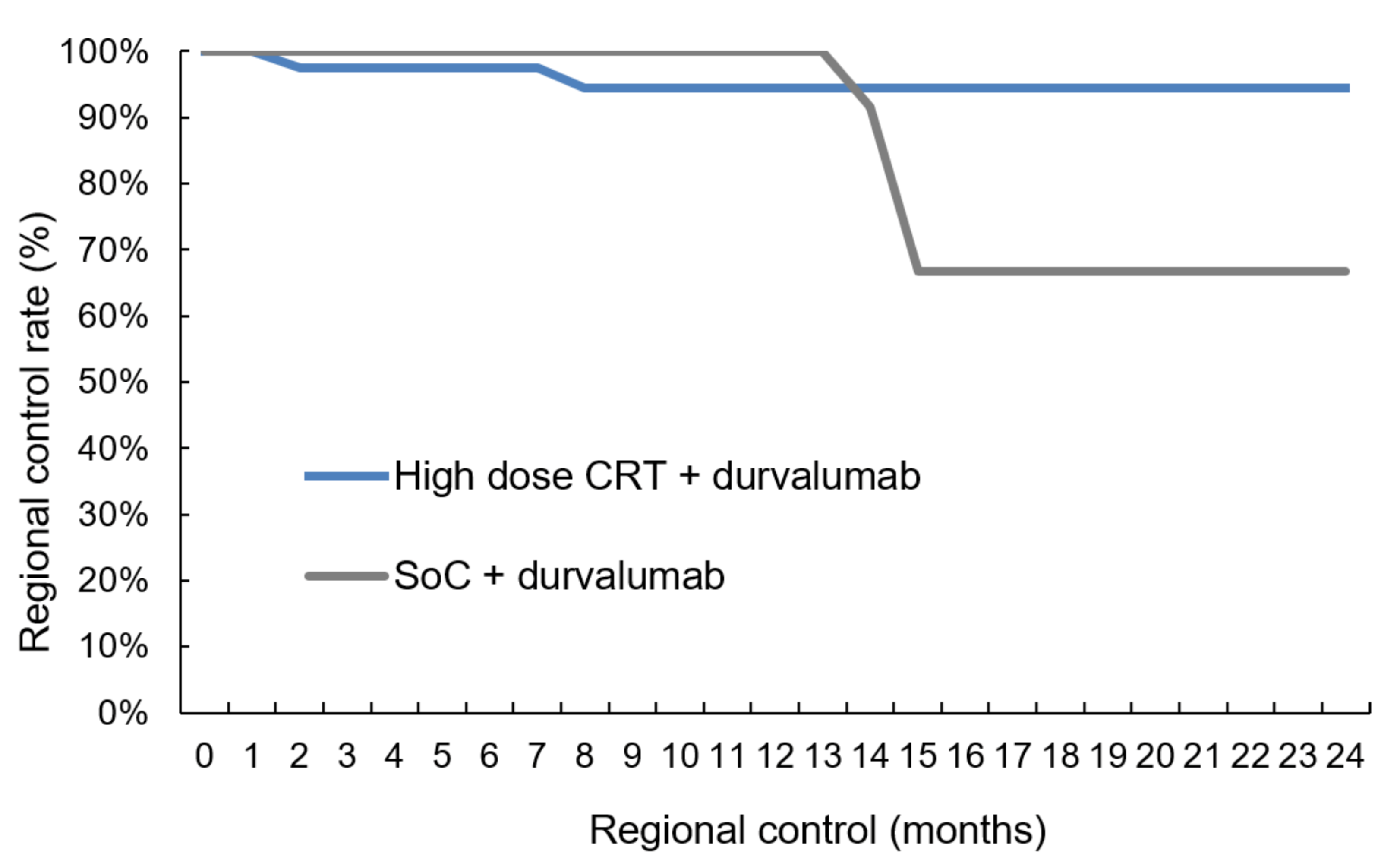 Regional control rate (%)

100%
90%
80%
70%
60%
50%
40%
30%
20%
10%
0%

High dose CRT + durvalumab

SoC + durvalumab

0 1 2 3 4 5 6 7 8 9 10 11 12 13 14 15 16 17 18 19 20 21 22 23 24

Regional control (months)